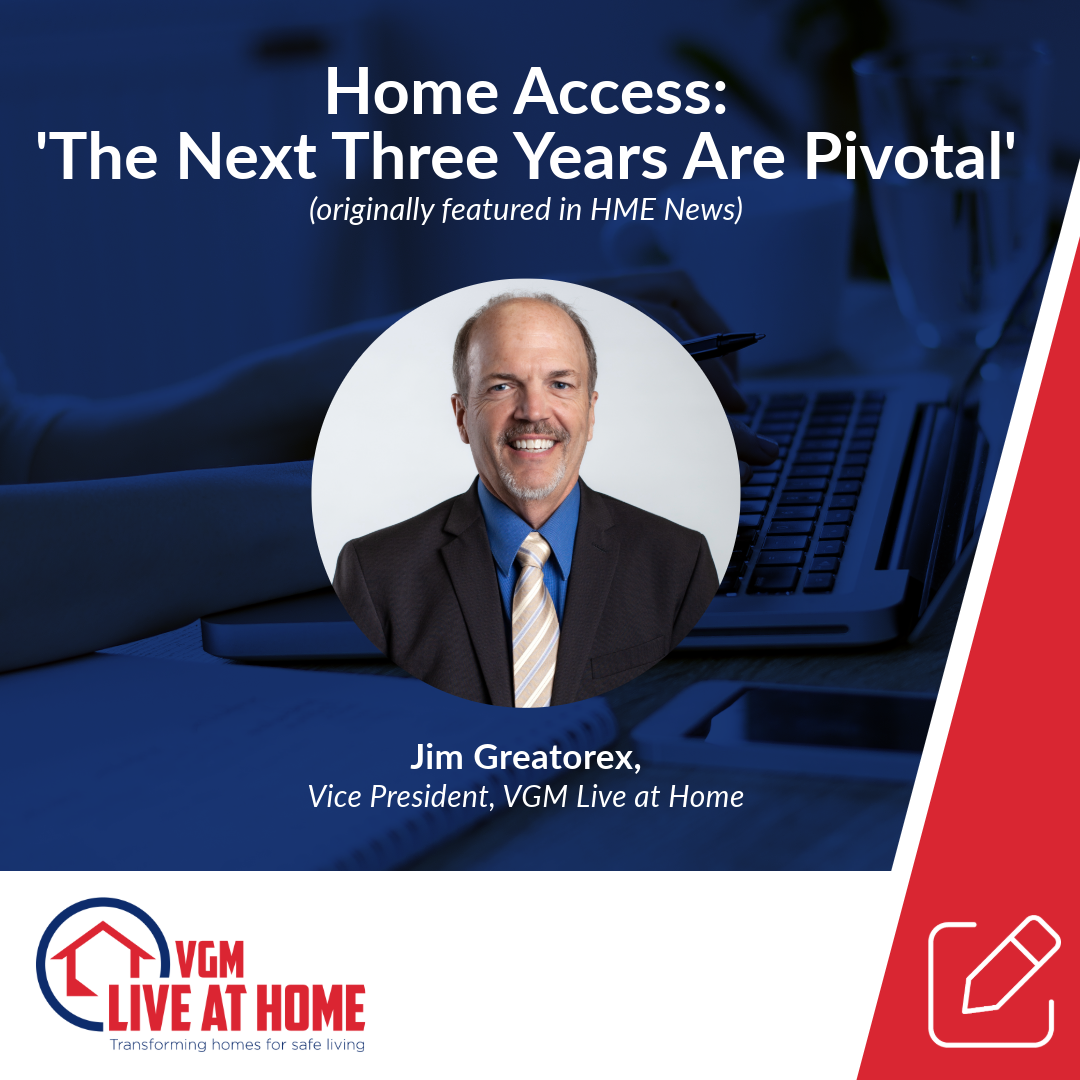 Home Access:
'The Next Three Years Are Pivotal'
(originally featured in HME News)

Jim Greatorex,
Vice President, VGM Live at Home

VGM
LIVE AT HOME
Transforming homes for safe living